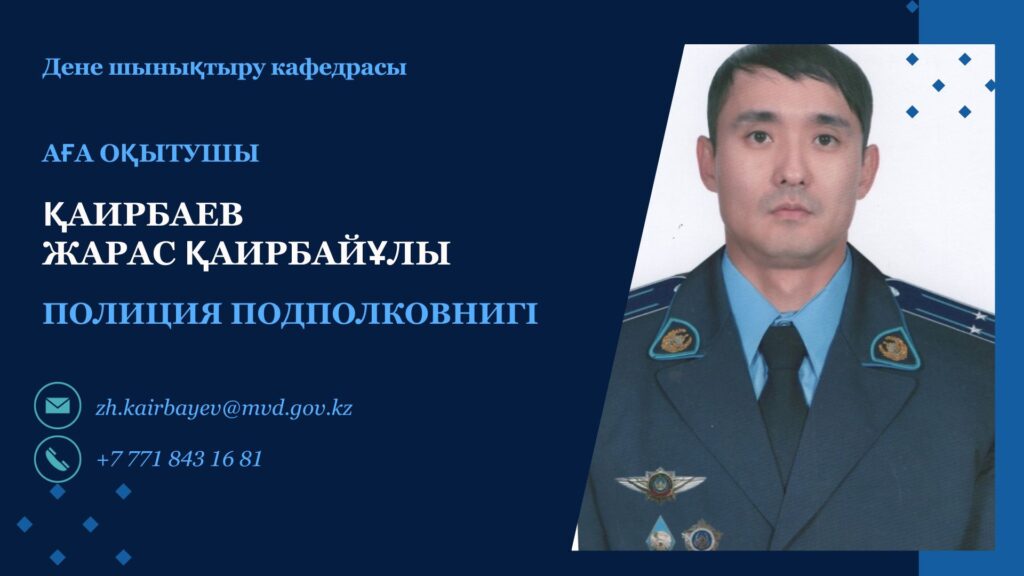 Дене шынықтыру кафедрасы

АҒА ОҚЫТУШЫ

ҚАИРБАЕВ
ЖАРАС ҚАИРБАЙҰЛЫ

ПОЛИЦИЯ ПОДПОЛКОВНИГІ

zh.kairbayev@mvd.gov.kz

+7 771 843 16 81